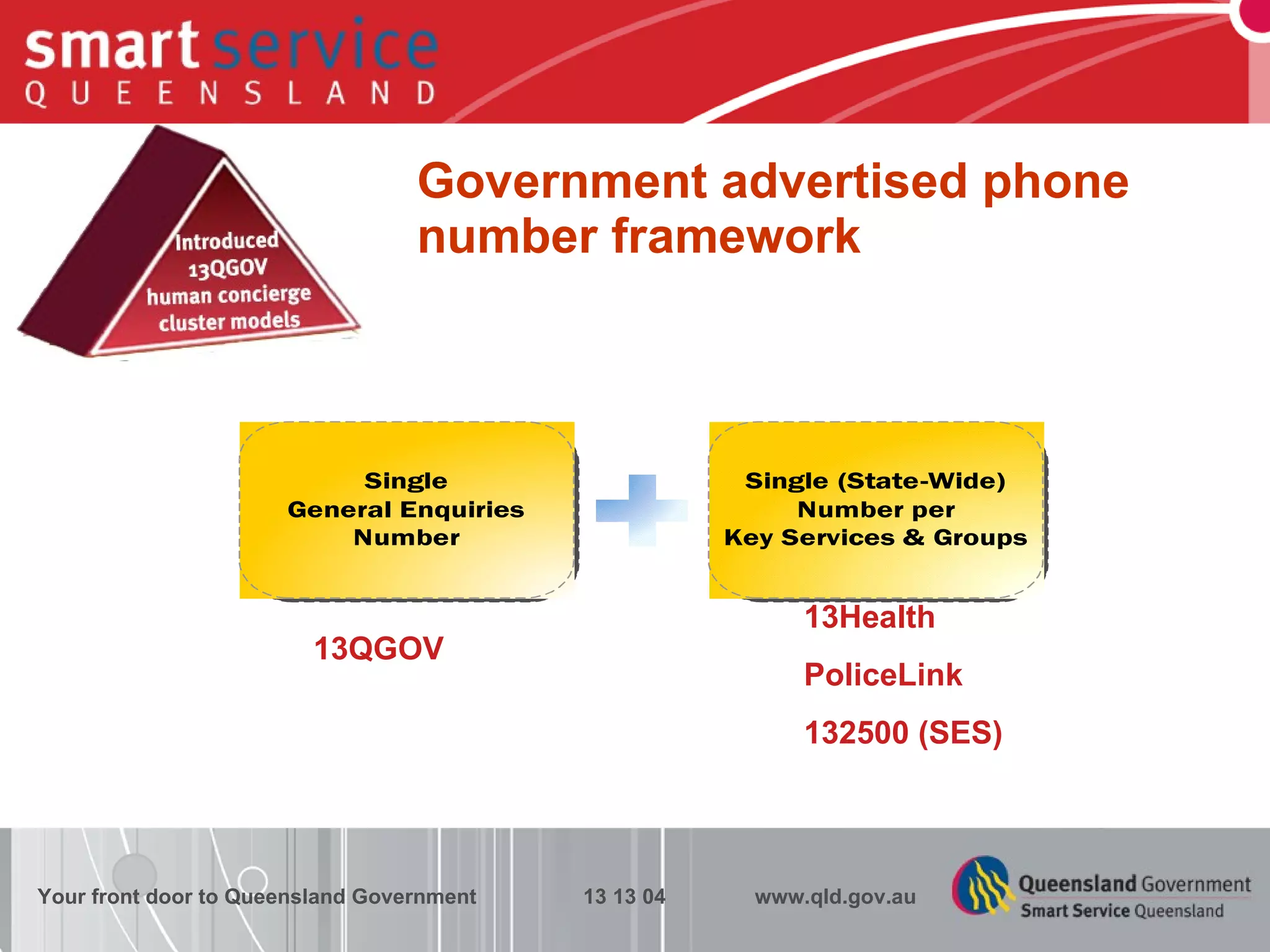 smart service
QUEENSLAND

Introduced 13QGOV human concierge cluster models

Government advertised phone number framework

Single General Enquiries Number

Single (State-Wide) Number per Key Services & Groups

13QGOV

13Health

PoliceLink

132500 (SES)

Your front door to Queensland Government

13 13 04

www.qld.gov.au

Queensland Government
Smart Service Queensland